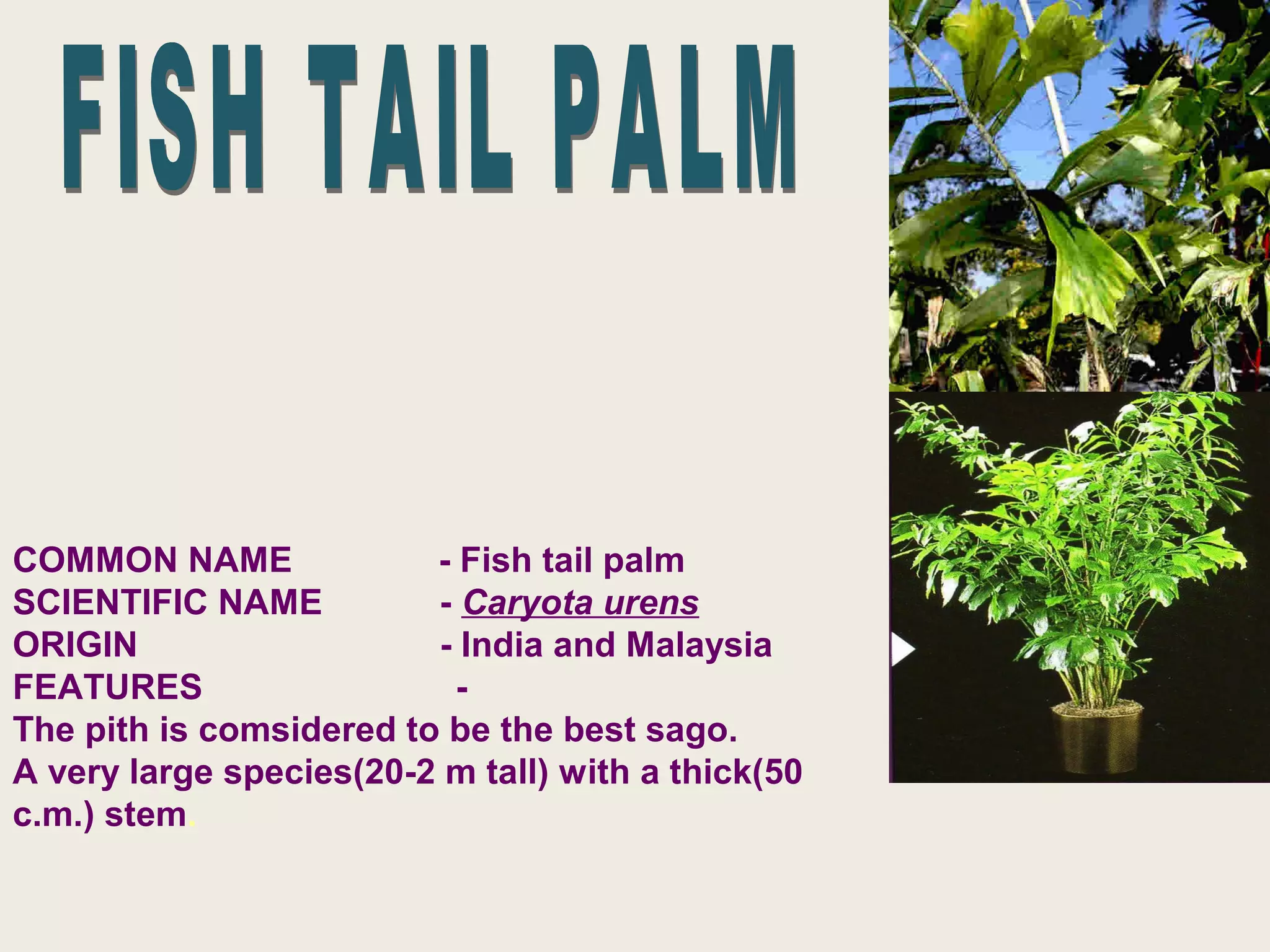 FISH TAIL PALM

COMMON NAME - Fish tail palm
SCIENTIFIC NAME - Caryota urens
ORIGIN - India and Malaysia
FEATURES -
The pith is comsidered to be the best sago.
A very large species(20-2 m tall) with a thick(50 c.m.) stem.